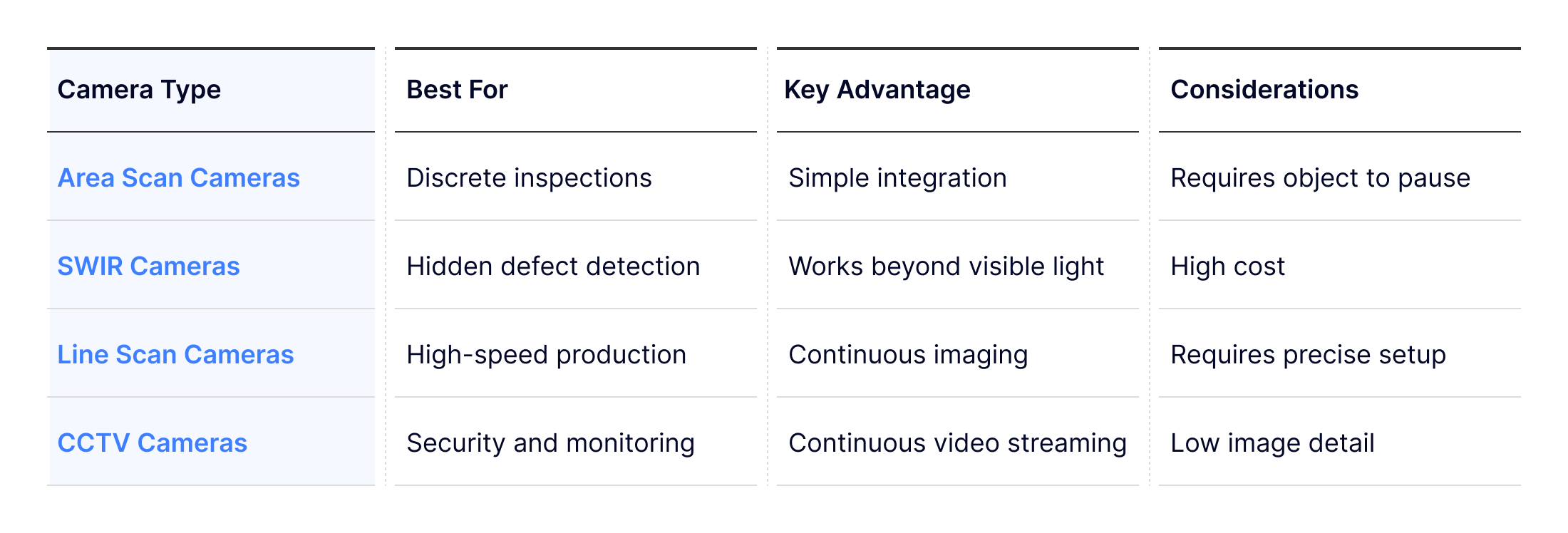 | Camera Type | Best For | Key Advantage | Considerations |
|---|---|---|---|
| Area Scan Cameras | Discrete inspections | Simple integration | Requires object to pause |
| SWIR Cameras | Hidden defect detection | Works beyond visible light | High cost |
| Line Scan Cameras | High-speed production | Continuous imaging | Requires precise setup |
| CCTV Cameras | Security and monitoring | Continuous video streaming | Low image detail |